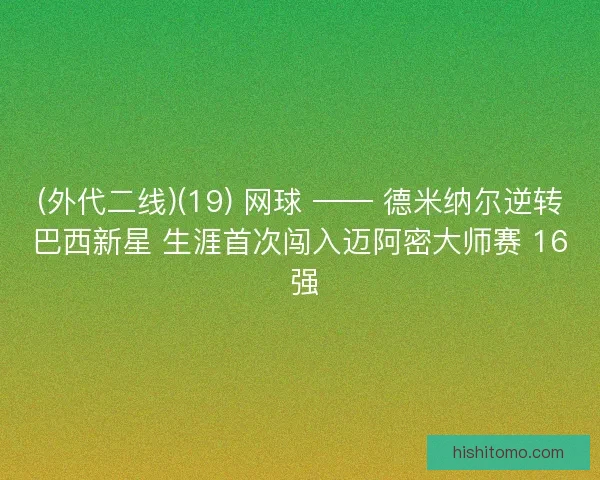 (外代二线)(19) 网球 —— 德米纳尔逆转巴西新星 生涯首次闯入迈阿密大师赛 16强

hishitomo.com